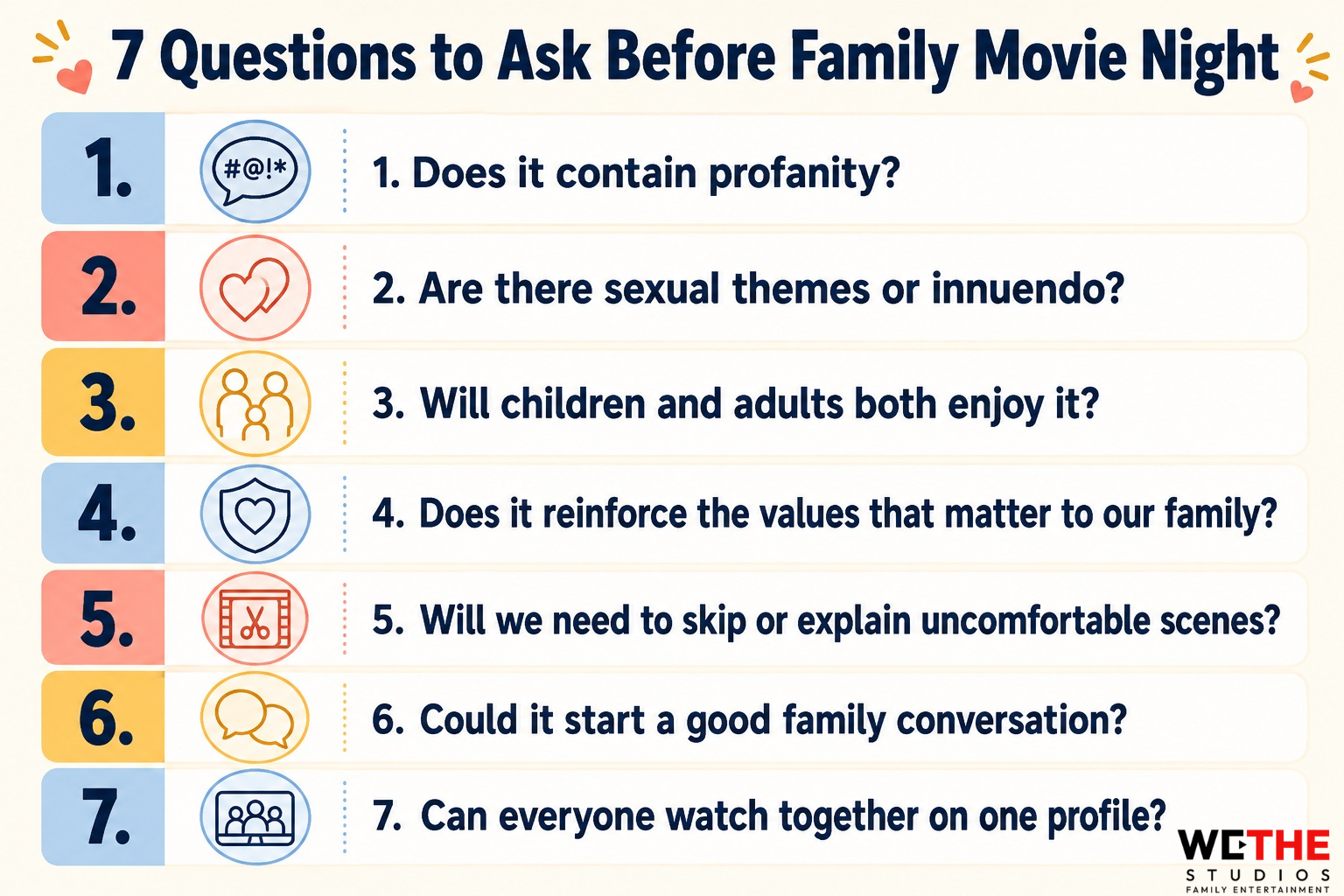 7 Questions to Ask Before Family Movie Night

1.
#@!*
1. Does it contain profanity?

2.
2. Are there sexual themes or innuendo?

3.
3. Will children and adults both enjoy it?

4.
4. Does it reinforce the values that matter to our family?

5.
5. Will we need to skip or explain uncomfortable scenes?

6.
6. Could it start a good family conversation?

7.
7. Can everyone watch together on one profile?

WETHE
STUDIOS
FAMILY ENTERTAINMENT